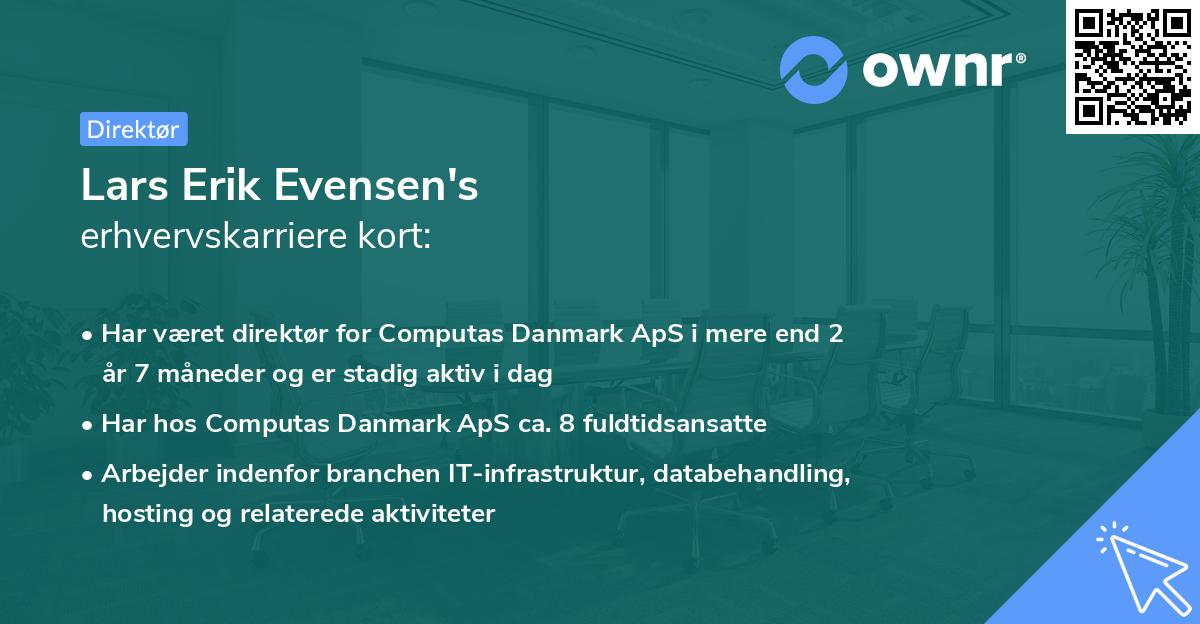 ownr®

Direktør

Lars Erik Evensen's
erhvervskarriere kort:

• Har været direktør for Computas Danmark ApS i mere end 2 år 7 måneder og er stadig aktiv i dag

• Har hos Computas Danmark ApS ca. 8 fuldtidsansatte

• Arbejder indenfor branchen IT-infrastruktur, databehandling, hosting og relaterede aktiviteter